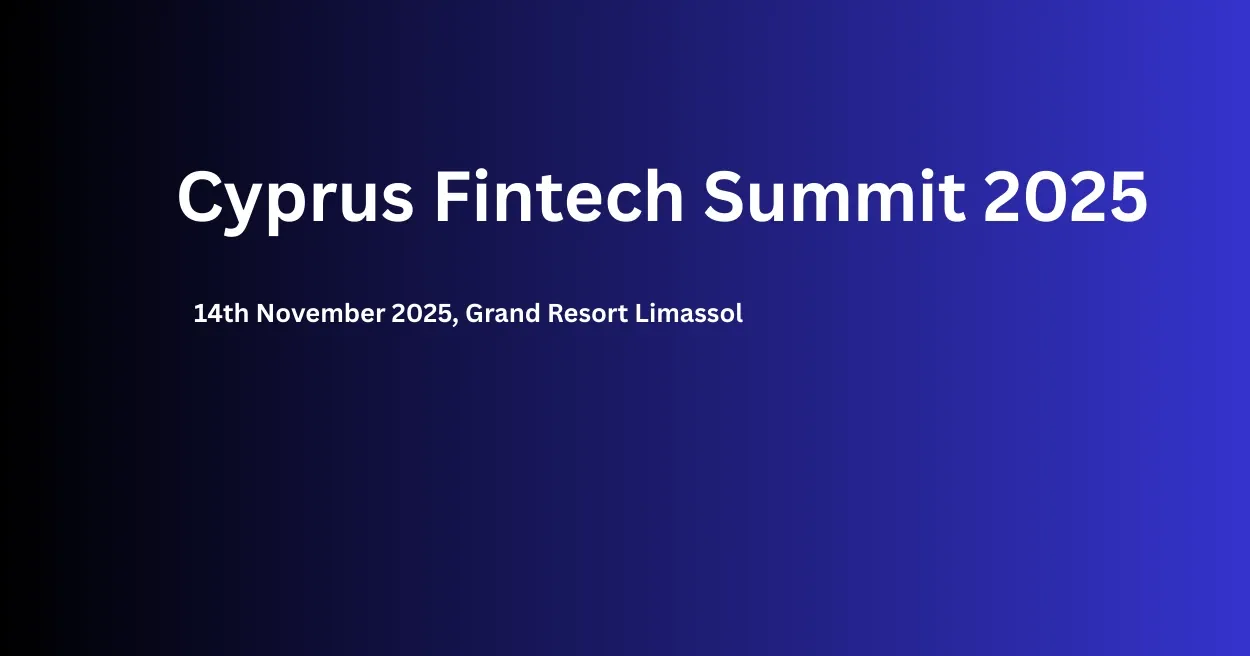 Cyprus Fintech Summit 2025

14th November 2025, Grand Resort Limassol